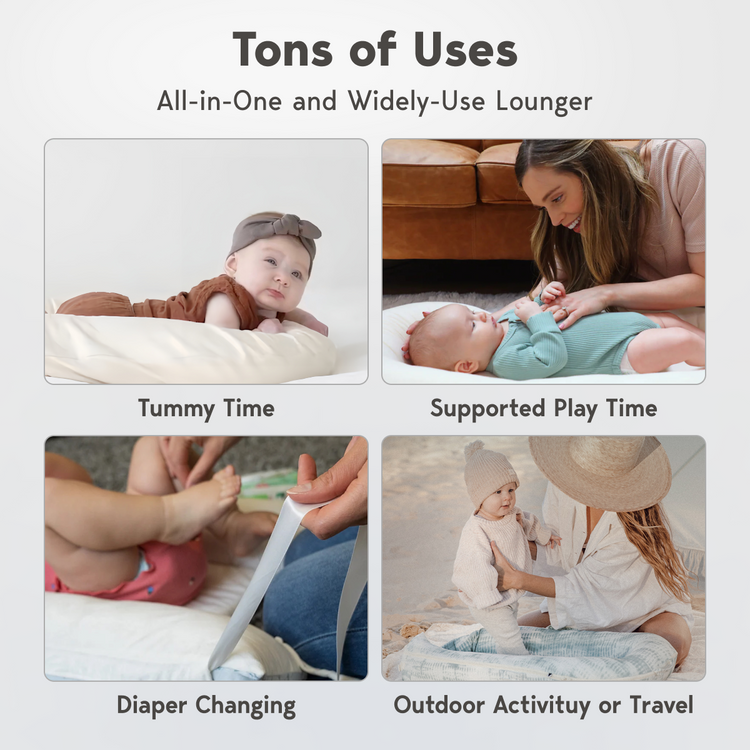 Tons of Uses

All-in-One and Widely-Use Lounger

Tummy Time

Supported Play Time

Diaper Changing

Outdoor Activituy or Travel